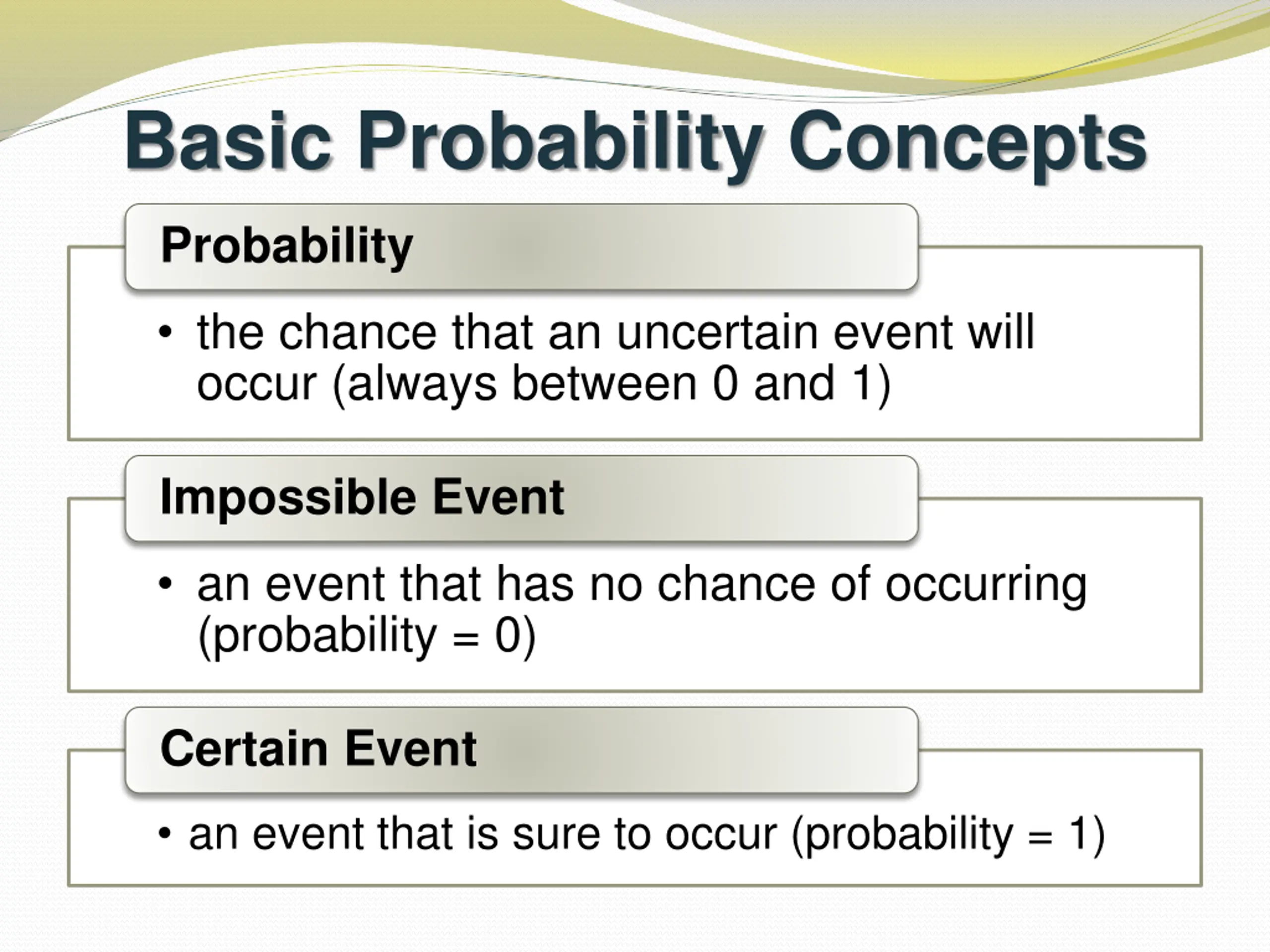 Basic Probability Concepts

Probability

• the chance that an uncertain event will occur (always between 0 and 1)

Impossible Event

• an event that has no chance of occurring (probability = 0)

Certain Event

• an event that is sure to occur (probability = 1)